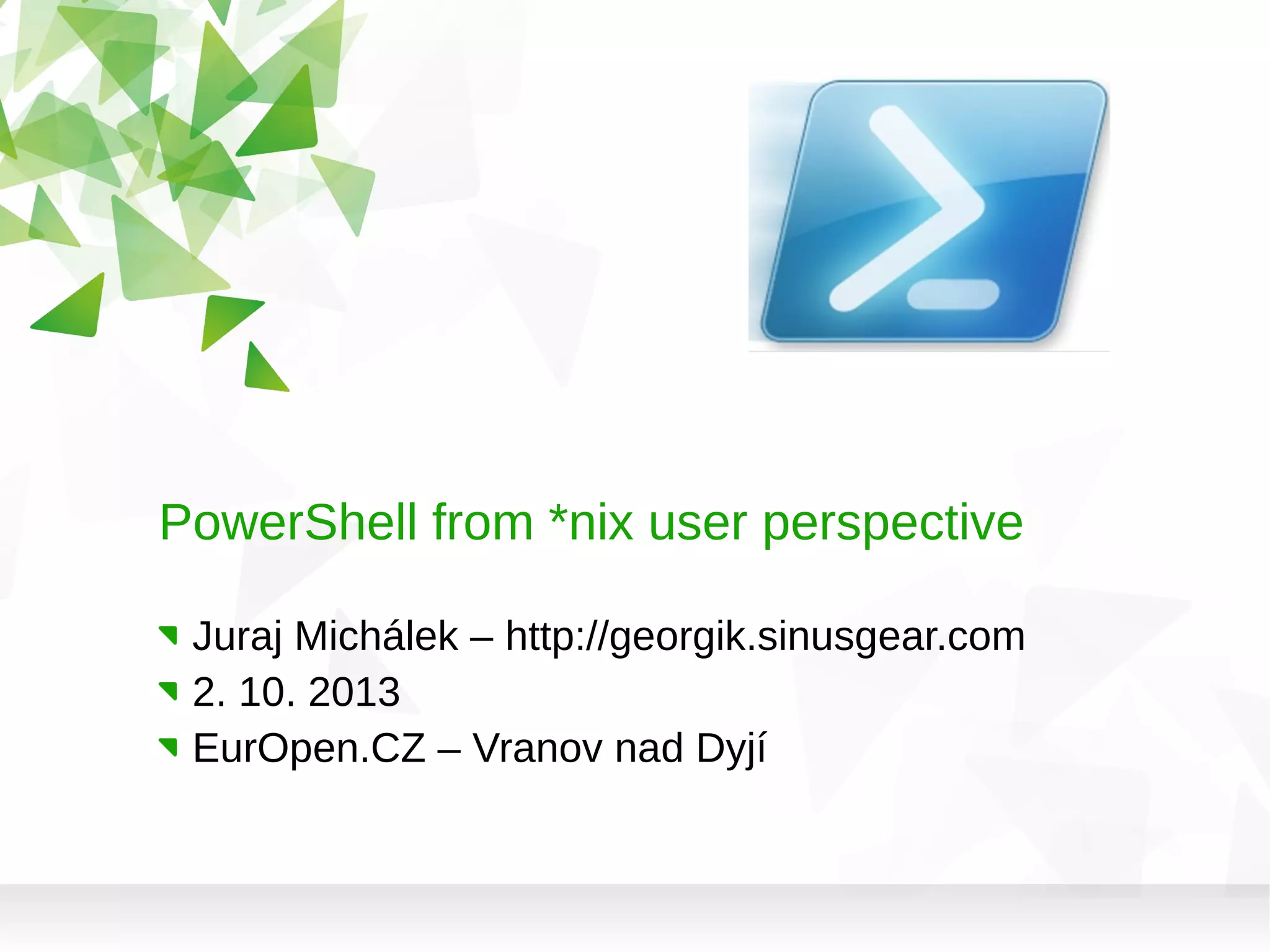 PowerShell from *nix user perspective

Juraj Michálek – http://georgik.sinusgear.com
2. 10. 2013
EurOpen.CZ – Vranov nad Dyjí